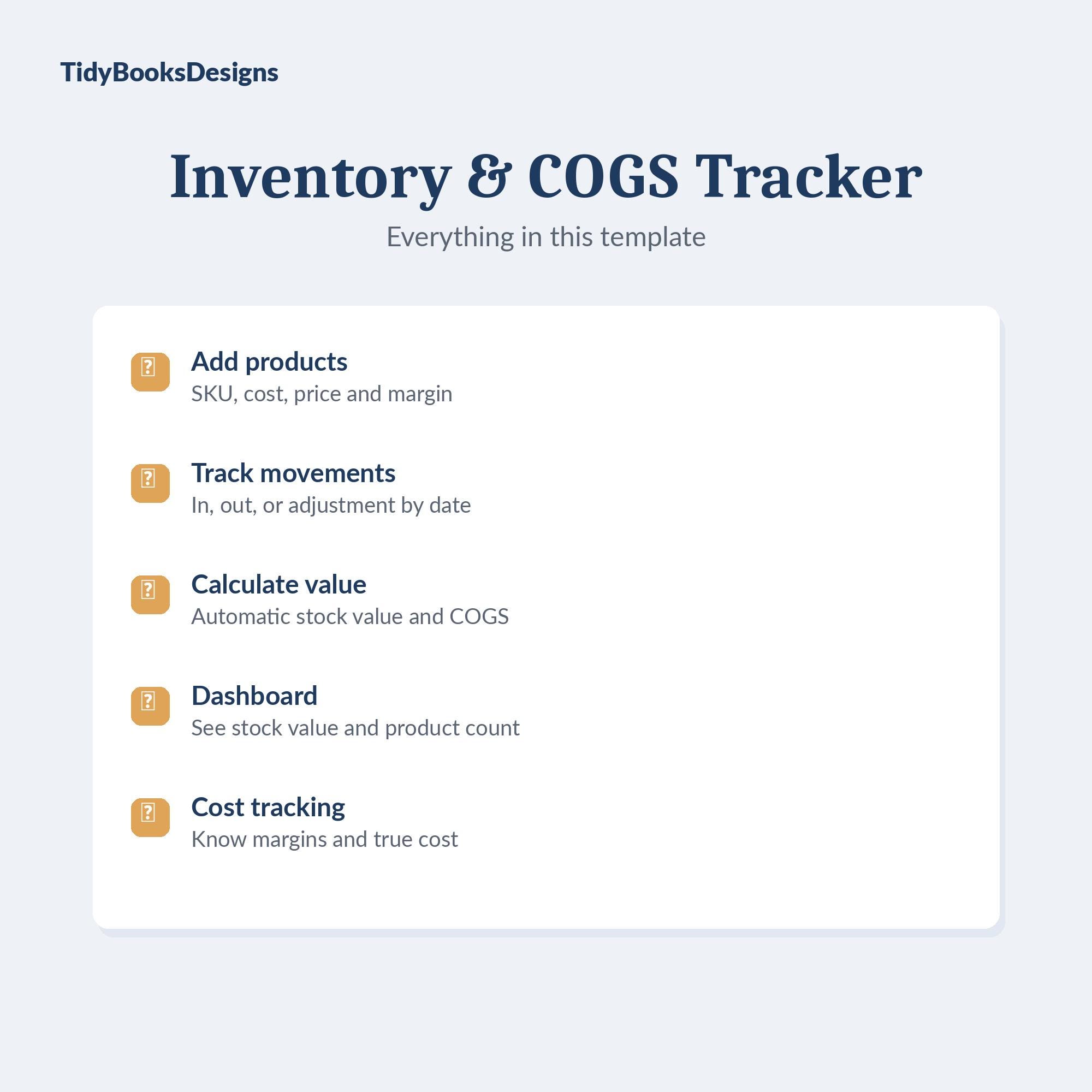 TidyBooksDesigns

Inventory & COGS Tracker

Everything in this template

Add products
SKU, cost, price and margin

Track movements
In, out, or adjustment by date

Calculate value
Automatic stock value and COGS

Dashboard
See stock value and product count

Cost tracking
Know margins and true cost